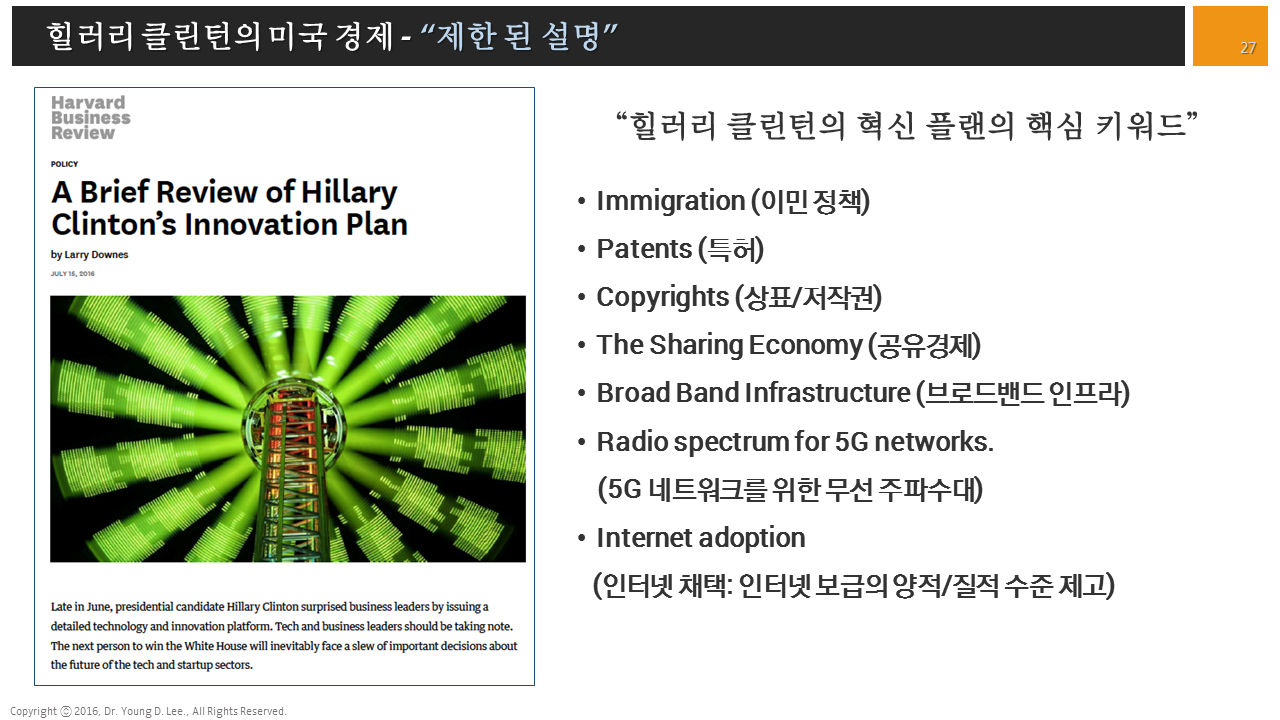 힐러리 클린턴의 미국 경제 - “제한 된 설명”

27

Harvard Business Review

POLICY

A Brief Review of Hillary Clinton’s Innovation Plan

by Larry Downes

JULY 15, 2016

Late in June, presidential candidate Hillary Clinton surprised business leaders by issuing a detailed technology and innovation platform. Tech and business leaders should be taking note. The next person to win the White House will inevitably face a slew of important decisions about the future of the tech and startup sectors.

“힐러리 클린턴의 혁신 플랜의 핵심 키워드”

• Immigration (이민 정책)
• Patents (특허)
• Copyrights (상표/저작권)
• The Sharing Economy (공유경제)
• Broad Band Infrastructure (브로드밴드 인프라)
• Radio spectrum for 5G networks.
(5G 네트워크를 위한 무선 주파수대)
• Internet adoption
(인터넷 채택: 인터넷 보급의 양적/질적 수준 제고)

Copyright ⓒ 2016, Dr. Young D. Lee., All Rights Reserved.